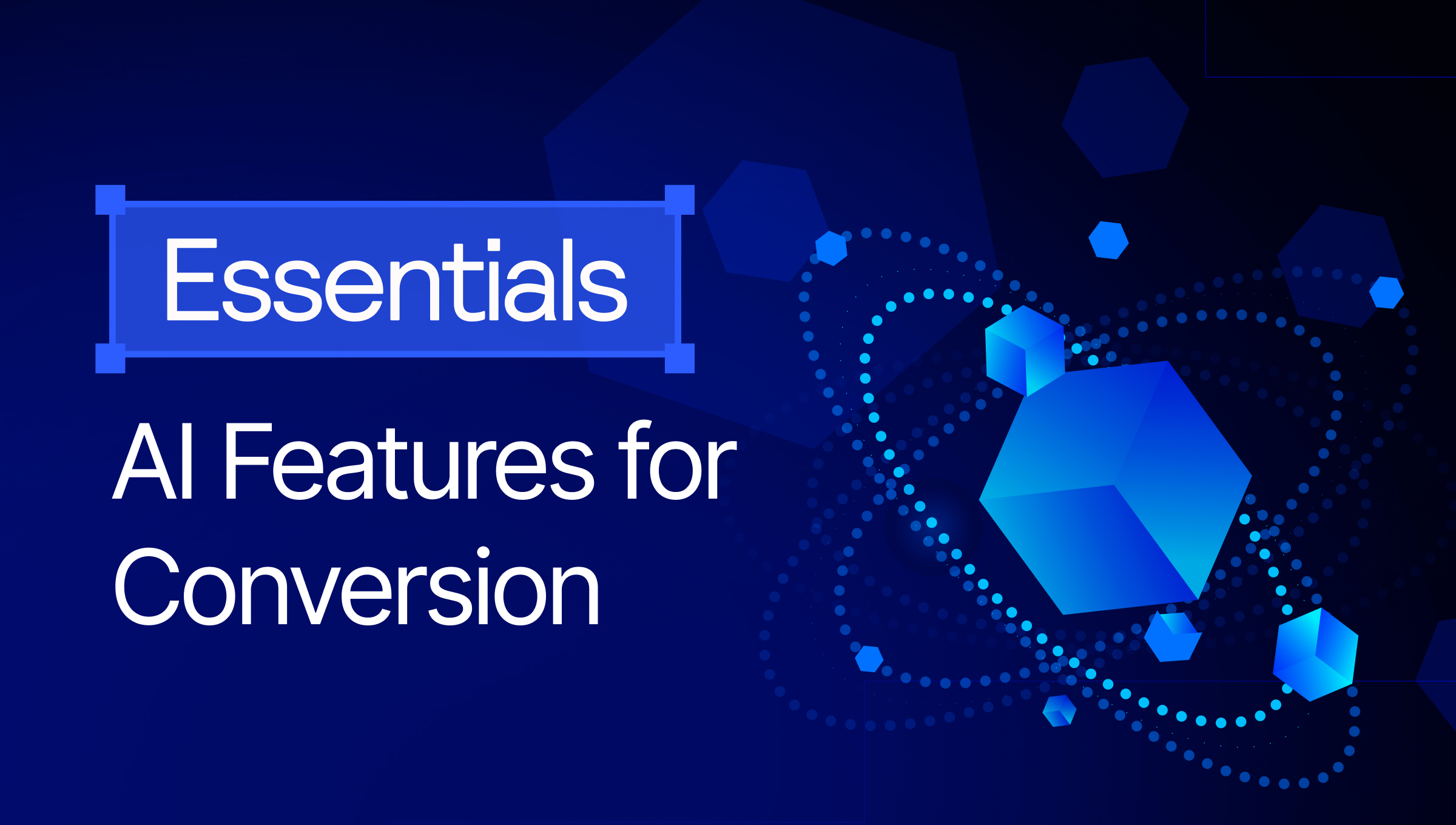 Essentials

AI Features for Conversion